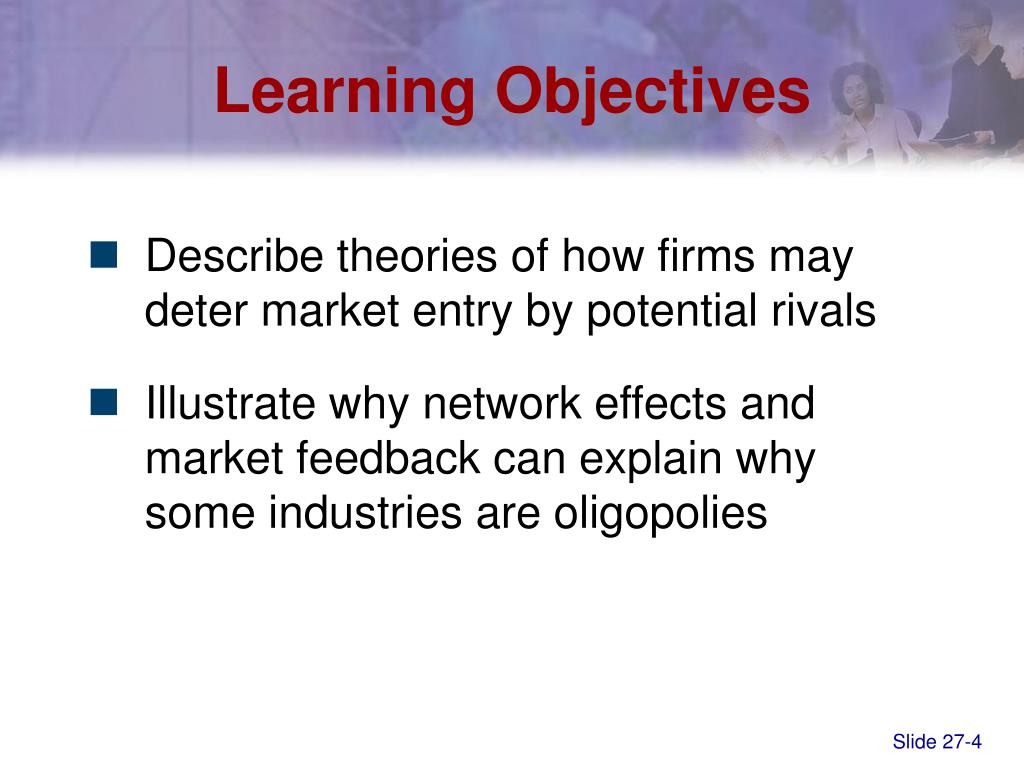 Learning Objectives

Describe theories of how firms may deter market entry by potential rivals

Illustrate why network effects and market feedback can explain why some industries are oligopolies

Slide 27-4